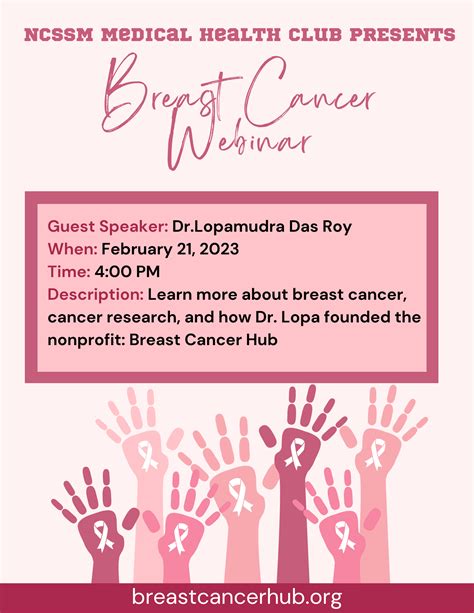 NCSSM MEDICAL HEALTH CLUB PRESENTS

Breast Cancer Webinar

Guest Speaker: Dr.Lopamudra Das Roy
When: February 21, 2023
Time: 4:00 PM
Description: Learn more about breast cancer, cancer research, and how Dr. Lopa founded the nonprofit: Breast Cancer Hub

breastcancerhub.org